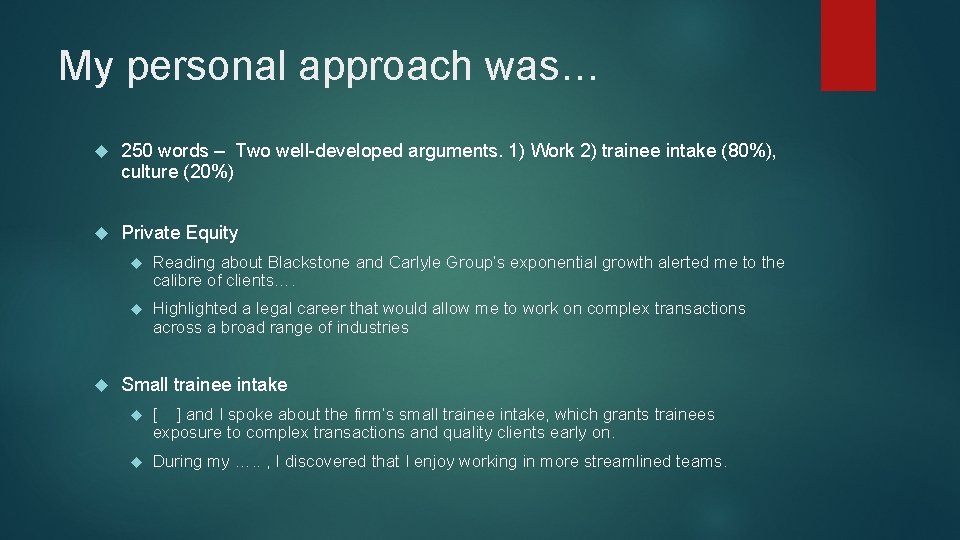 My personal approach was…

250 words – Two well-developed arguments. 1) Work 2) trainee intake (80%), culture (20%)

Private Equity

Reading about Blackstone and Carlyle Group's exponential growth alerted me to the calibre of clients….

Highlighted a legal career that would allow me to work on complex transactions across a broad range of industries

Small trainee intake

[ ] and I spoke about the firm's small trainee intake, which grants trainees exposure to complex transactions and quality clients early on.

During my ….. , I discovered that I enjoy working in more streamlined teams.